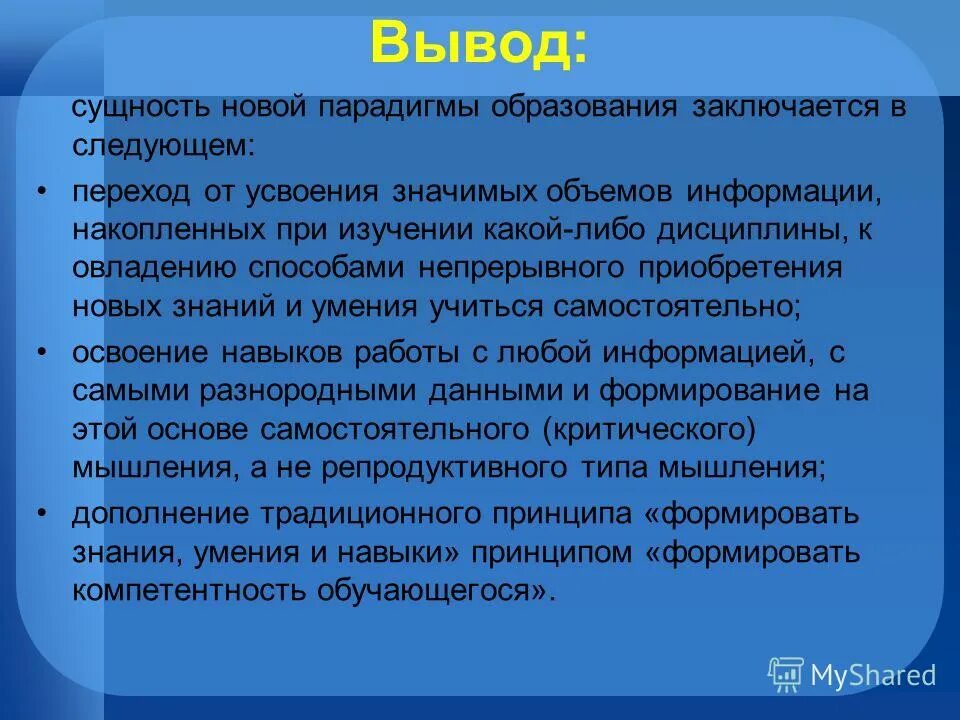 Вывод:

сущность новой парадигмы образования заключается в следующем:

• переход от усвоения значимых объемов информации, накопленных при изучении какой-либо дисциплины, к овладению способами непрерывного приобретения новых знаний и умения учиться самостоятельно;

• освоение навыков работы с любой информацией, с самыми разнородными данными и формирование на этой основе самостоятельного (критического) мышления, а не репродуктивного типа мышления;

• дополнение традиционного принципа «формировать знания, умения и навыки» принципом «формировать компетентность обучающегося».

MyShared